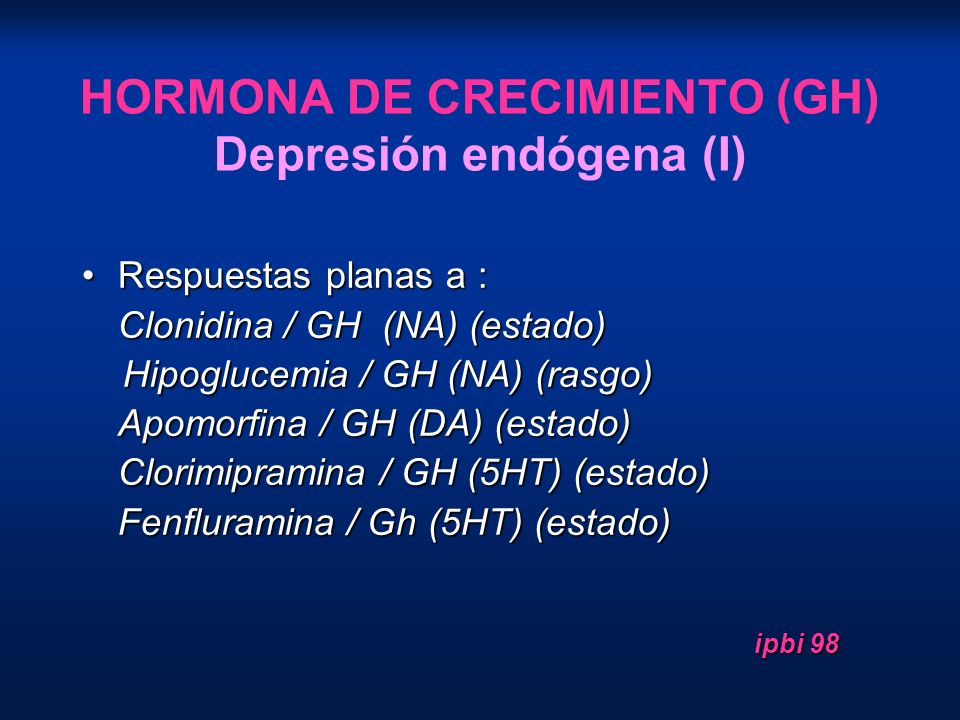 HORMONA DE CRECIMIENTO (GH)
Depresión endógena (I)

• Respuestas planas a :
Clonidina / GH (NA) (estado)
Hipoglucemia / GH (NA) (rasgo)
Apomorfina / GH (DA) (estado)
Clorimipramina / GH (5HT) (estado)
Fenfluramina / Gh (5HT) (estado)

ipbi 98